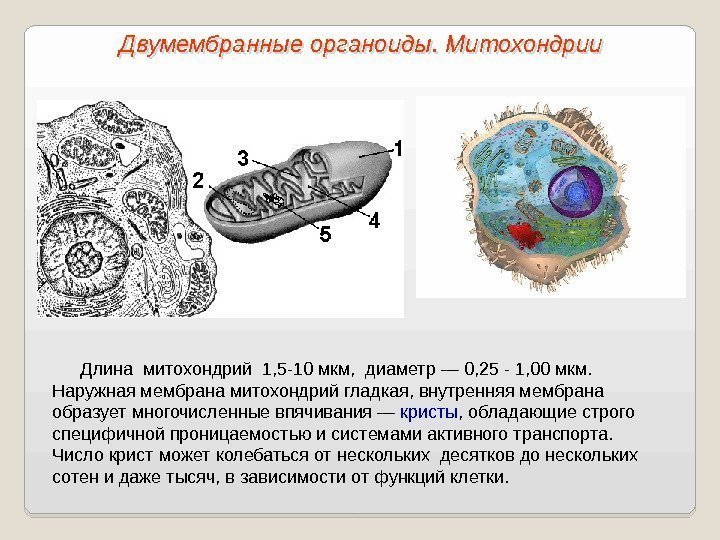 Двумембранные органоиды. Митохондрии

3
1
2
4
5

Длина митохондрий 1,5-10 мкм, диаметр — 0,25 - 1,00 мкм. Наружная мембрана митохондрий гладкая, внутренняя мембрана образует многочисленные впячивания — кристы, обладающие строго специфичной проницаемостью и системами активного транспорта. Число крист может колебаться от нескольких десятков до нескольких сотен и даже тысяч, в зависимости от функций клетки.